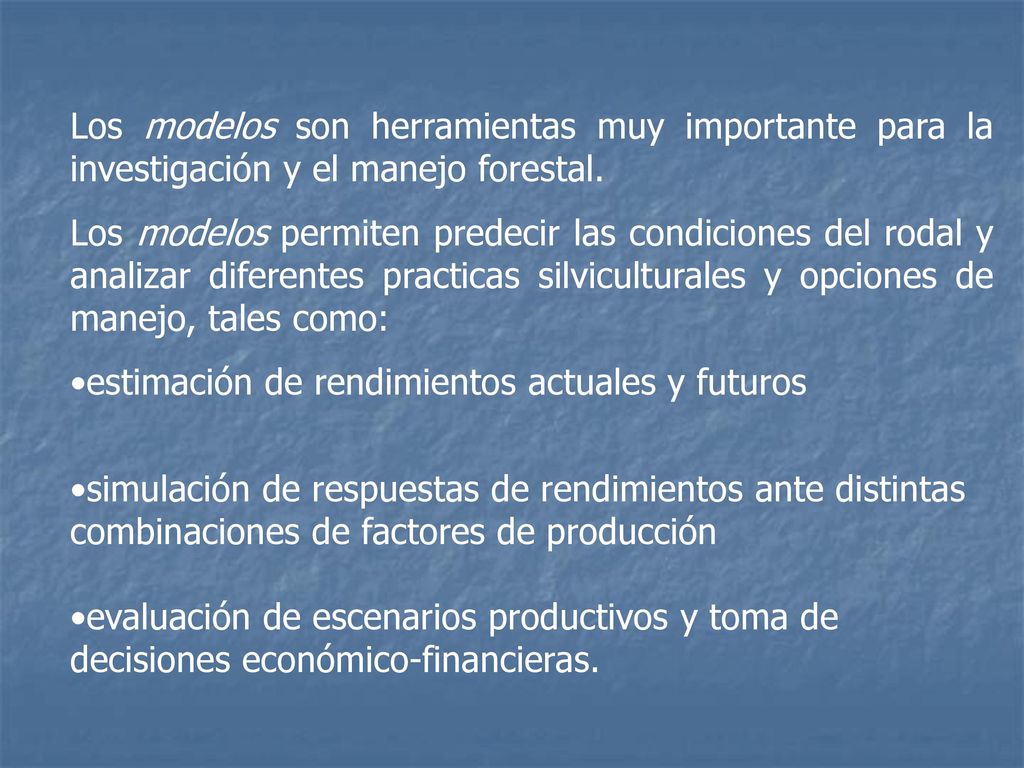 Los modelos son herramientas muy importante para la investigación y el manejo forestal.

Los modelos permiten predecir las condiciones del rodal y analizar diferentes practicas silviculturales y opciones de manejo, tales como:

•estimación de rendimientos actuales y futuros

•simulación de respuestas de rendimientos ante distintas combinaciones de factores de producción

•evaluación de escenarios productivos y toma de decisiones económico-financieras.